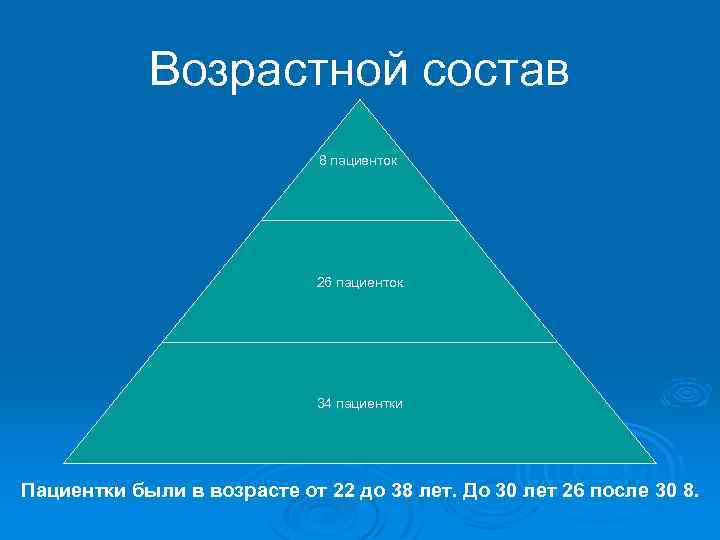 Возрастной состав

8 пациенток

26 пациенток

34 пациентки

Пациентки были в возрасте от 22 до 38 лет. До 30 лет 26 после 30 8.